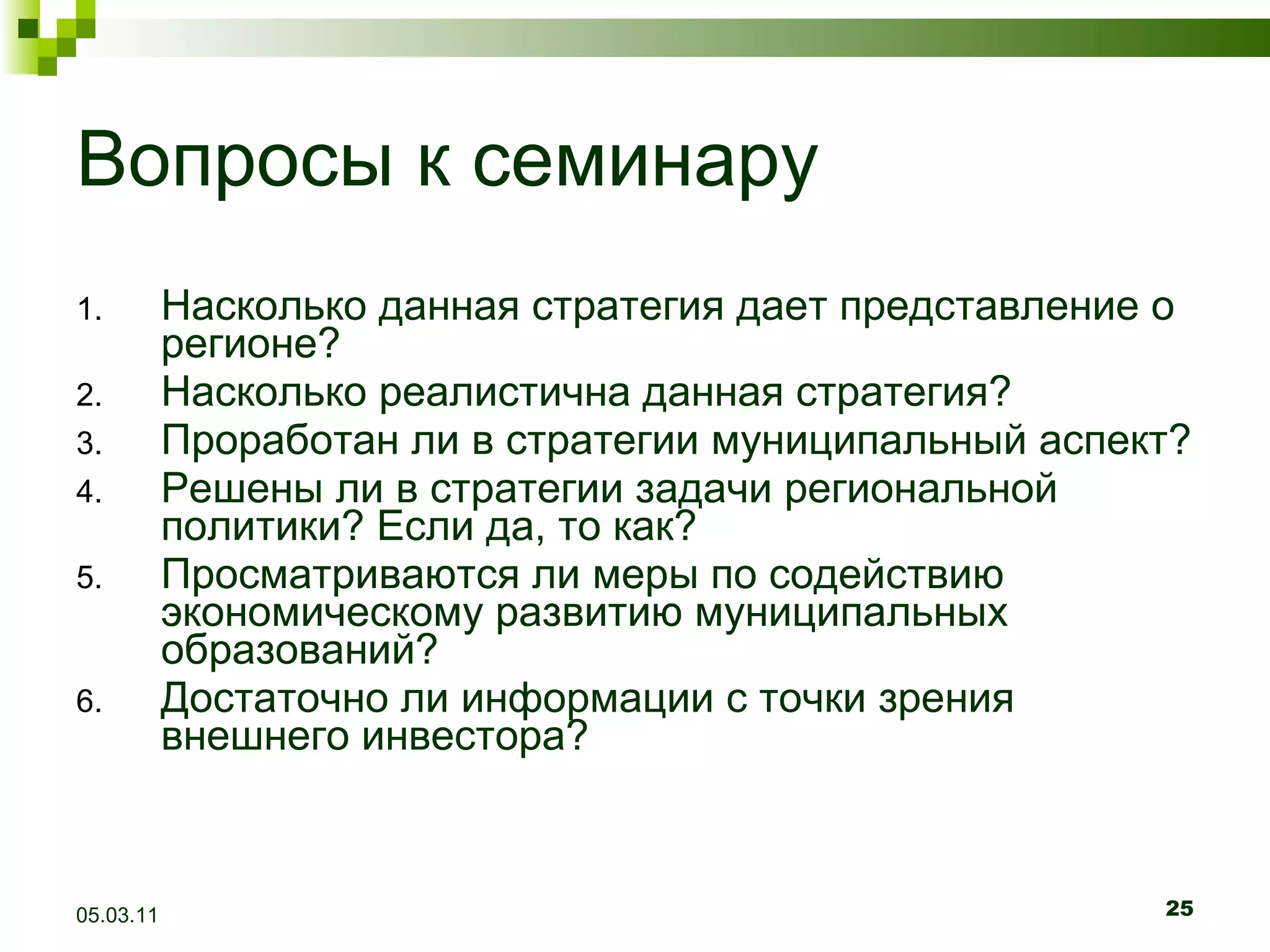 Вопросы к семинару

1. Насколько данная стратегия дает представление о регионе?
2. Насколько реалистична данная стратегия?
3. Проработан ли в стратегии муниципальный аспект?
4. Решены ли в стратегии задачи региональной политики? Если да, то как?
5. Просматриваются ли меры по содействию экономическому развитию муниципальных образований?
6. Достаточно ли информации с точки зрения внешнего инвестора?

05.03.11

25